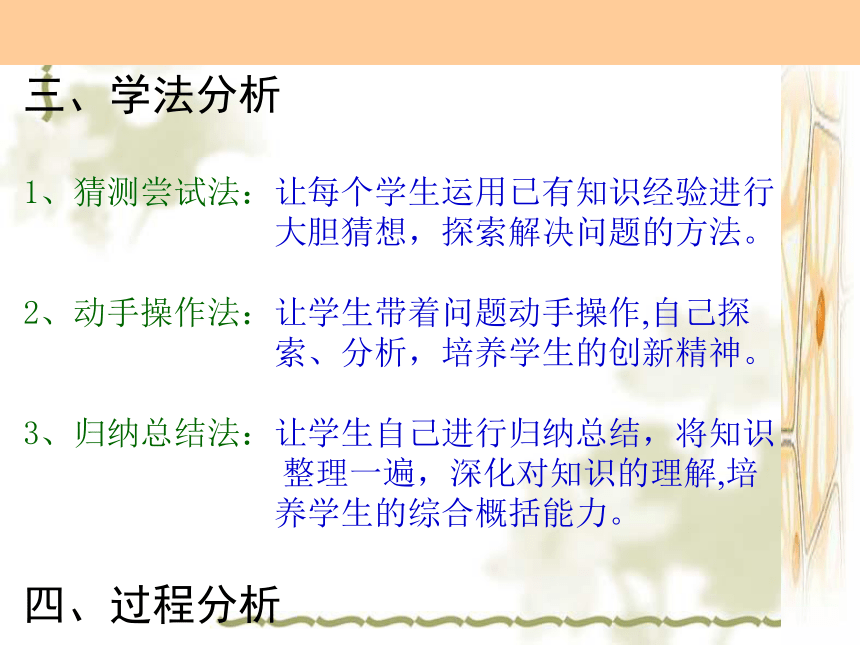 三、学法分析

1、猜测尝试法：让每个学生运用已有知识经验进行大胆猜想，探索解决问题的方法。

2、动手操作法：让学生带着问题动手操作,自己探索、分析，培养学生的创新精神。

3、归纳总结法：让学生自己进行归纳总结，将知识整理一遍，深化对知识的理解,培养学生的综合概括能力。

四、过程分析